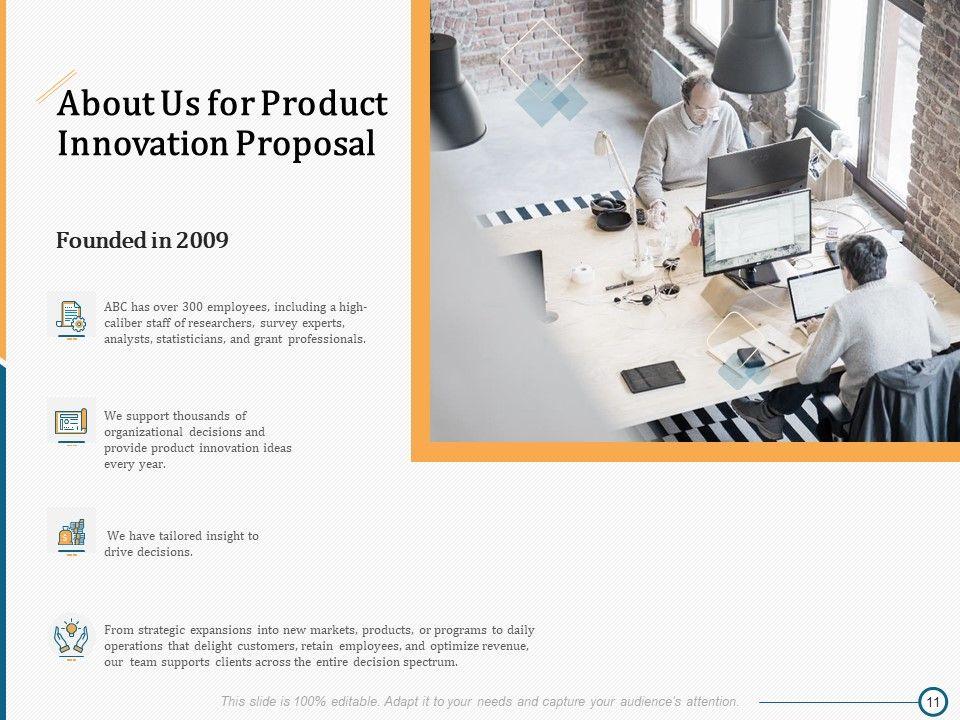 About Us for Product Innovation Proposal

Founded in 2009

ABC has over 300 employees, including a high-caliber staff of researchers, survey experts, analysts, statisticians, and grant professionals.

We support thousands of organizational decisions and provide product innovation ideas every year.

We have tailored insight to drive decisions.

From strategic expansions into new markets, products, or programs to daily operations that delight customers, retain employees, and optimize revenue, our team supports clients across the entire decision spectrum.

This slide is 100% editable. Adapt it to your needs and capture your audience's attention.

11